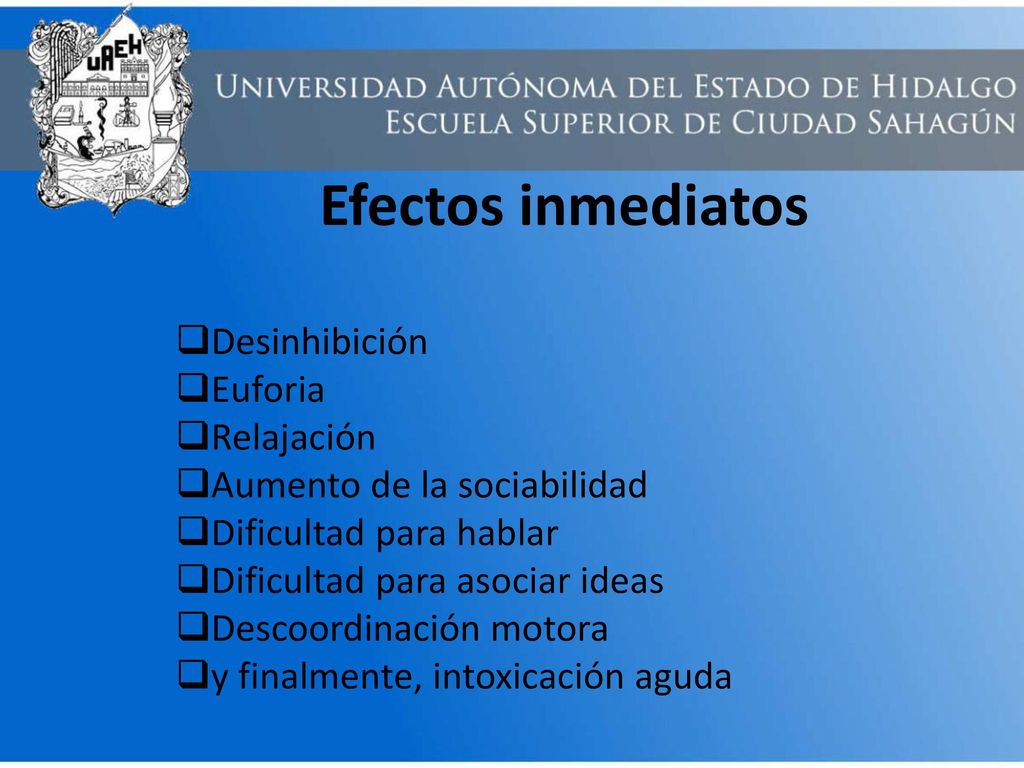 UAEH

UNIVERSIDAD AUTÓNOMA DEL ESTADO DE HIDALGO
ESCUELA SUPERIOR DE CIUDAD SAHAGÚN

Efectos inmediatos

❑Desinhibición
❑Euforia
❑Relajación
❑Aumento de la sociabilidad
❑Dificultad para hablar
❑Dificultad para asociar ideas
❑Descoordinación motora
❑y finalmente, intoxicación aguda